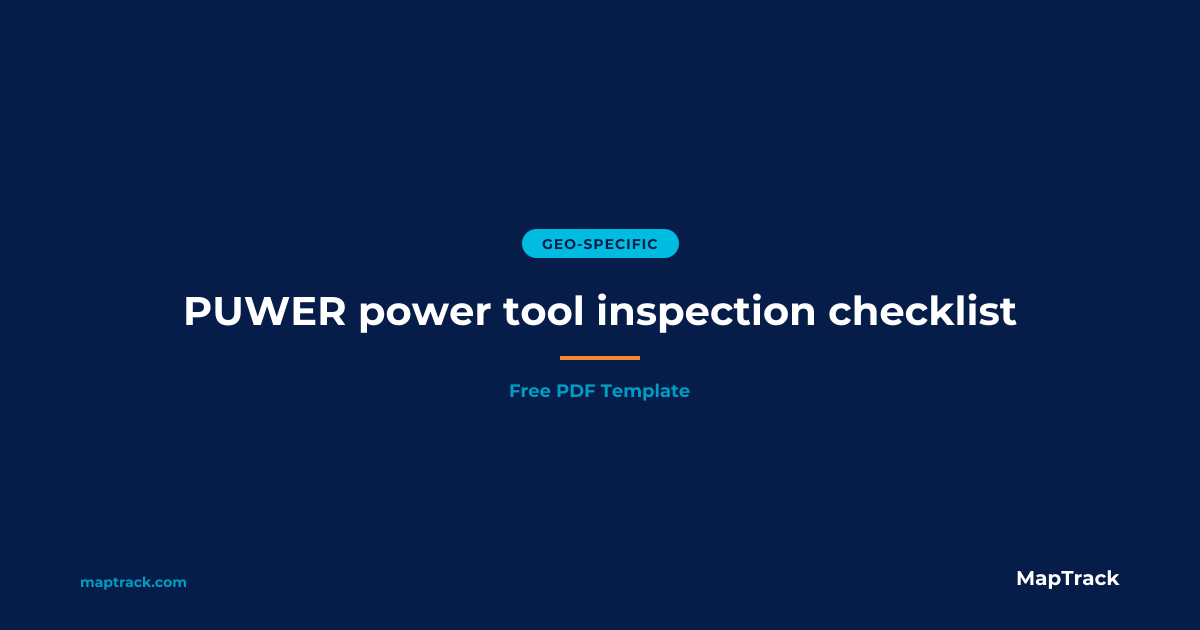 GEO-SPECIFIC

PUWER power tool inspection checklist

Free PDF Template

maptrack.com

MapTrack